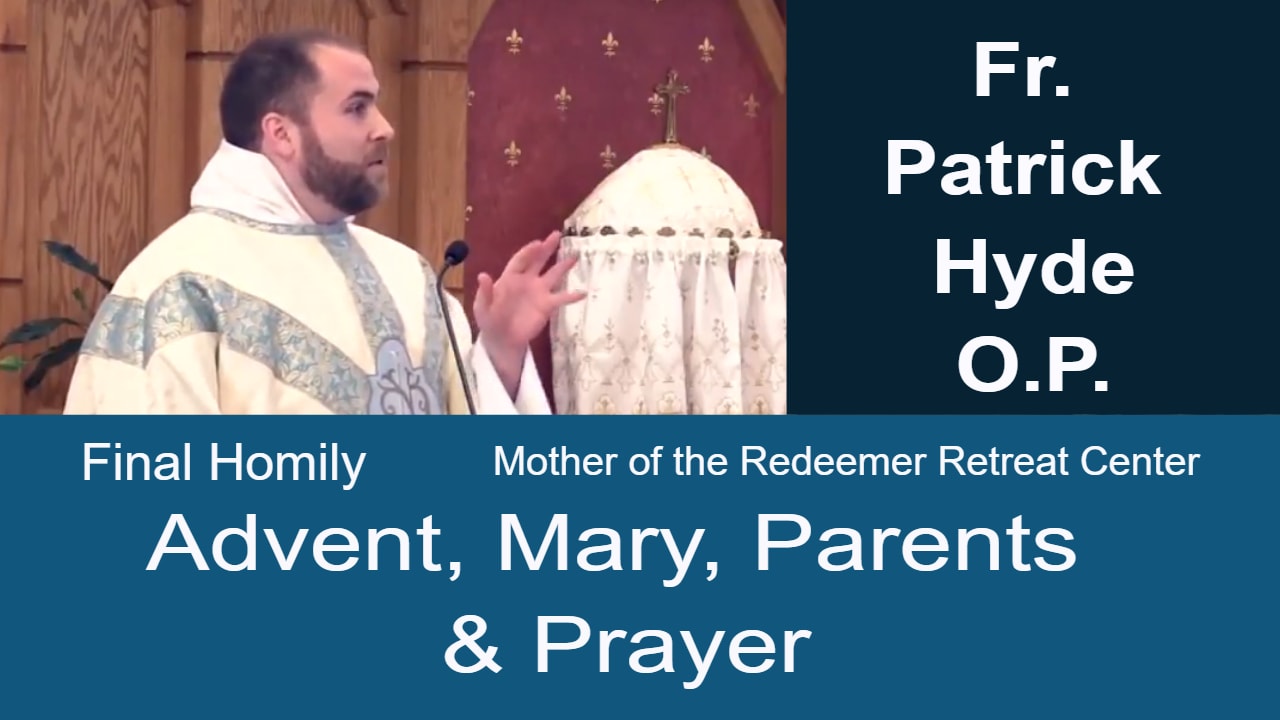 Fr. Patrick Hyde O.P.

Final Homily

Mother of the Redeemer Retreat Center

Advent, Mary, Parents & Prayer